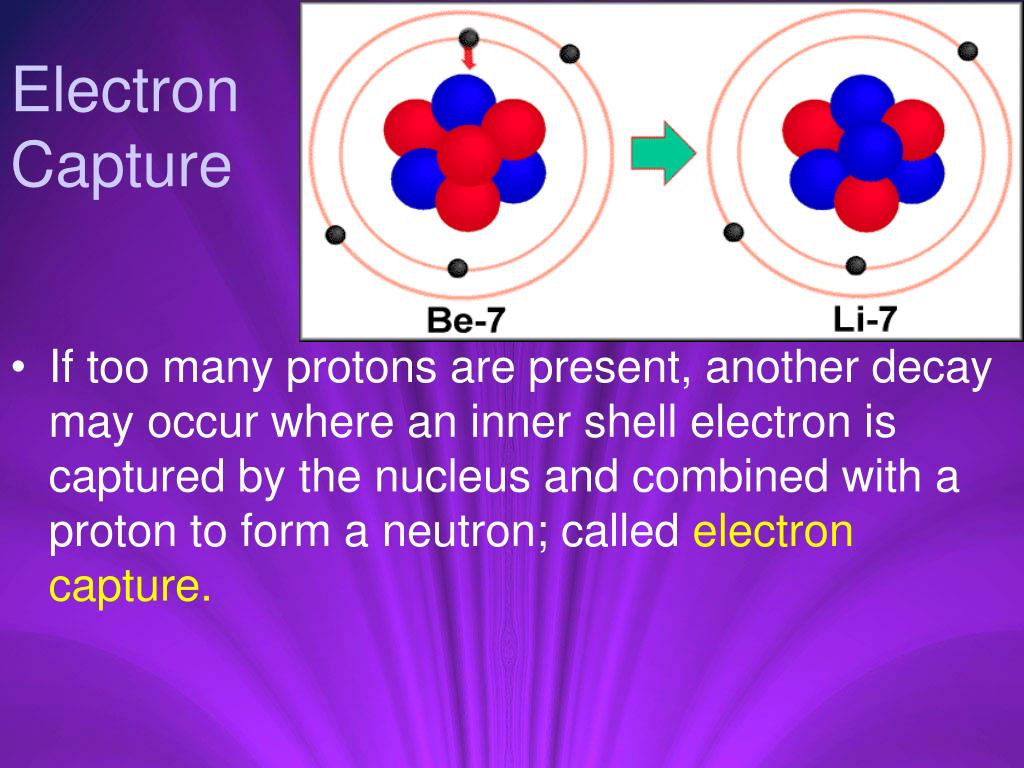 Electron Capture

Be-7

Li-7

• If too many protons are present, another decay may occur where an inner shell electron is captured by the nucleus and combined with a proton to form a neutron; called electron capture.